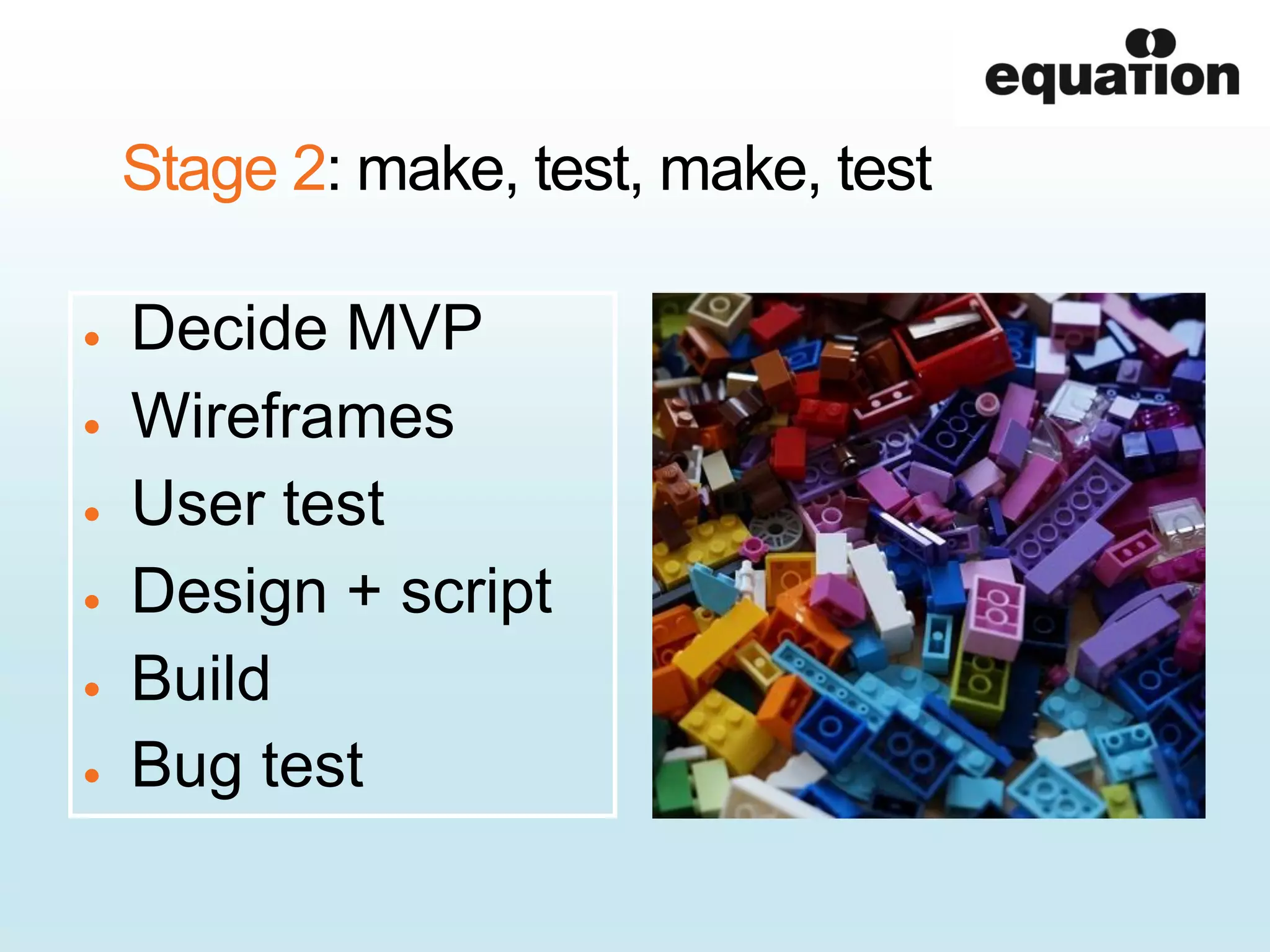 equation

Stage 2: make, test, make, test

- Decide MVP
- Wireframes
- User test
- Design + script
- Build
- Bug test